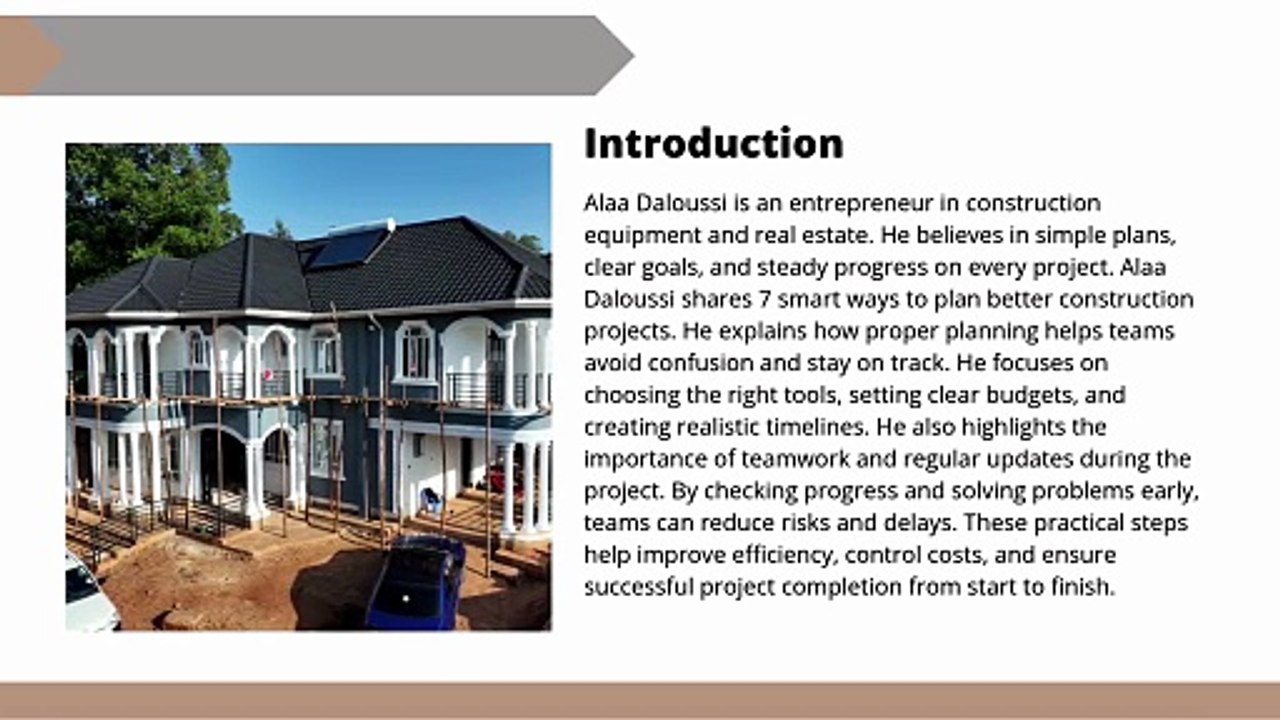 Introduction

Alaa Daloussi is an entrepreneur in construction equipment and real estate. He believes in simple plans, clear goals, and steady progress on every project. Alaa Daloussi shares 7 smart ways to plan better construction projects. He explains how proper planning helps teams avoid confusion and stay on track. He focuses on choosing the right tools, setting clear budgets, and creating realistic timelines. He also highlights the importance of teamwork and regular updates during the project. By checking progress and solving problems early, teams can reduce risks and delays. These practical steps help improve efficiency, control costs, and ensure successful project completion from start to finish.